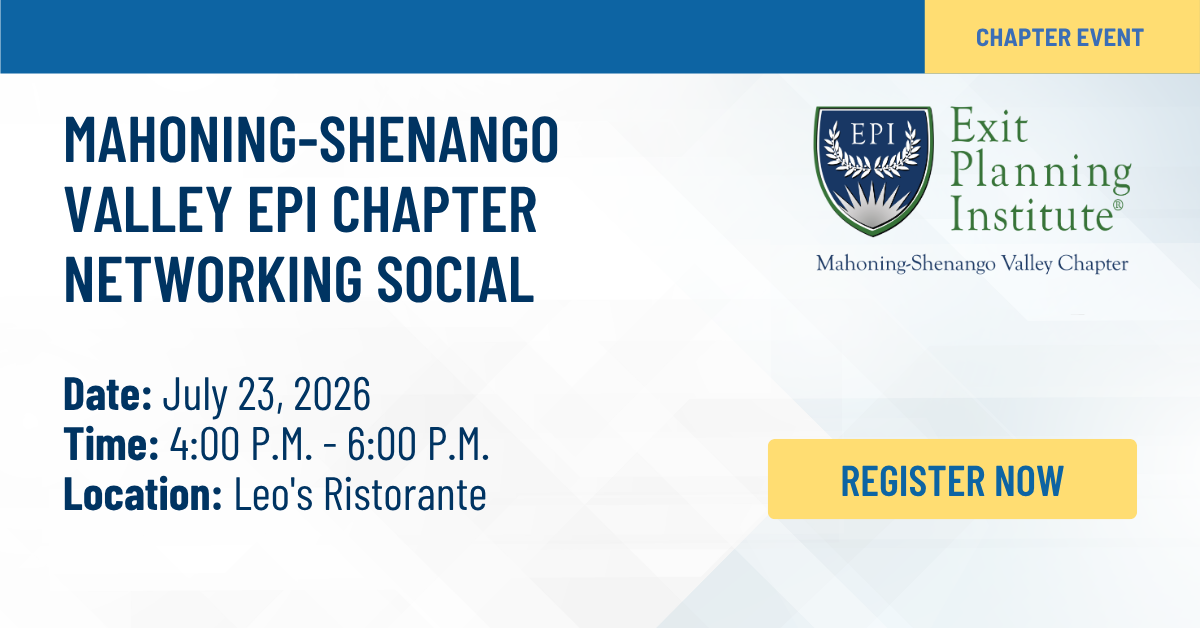 CHAPTER EVENT

MAHONING-SHENANGO VALLEY EPI CHAPTER NETWORKING SOCIAL

EPI

Exit Planning Institute®

Mahoning-Shenango Valley Chapter

Date: July 23, 2026
Time: 4:00 P.M. - 6:00 P.M.
Location: Leo's Ristorante

REGISTER NOW